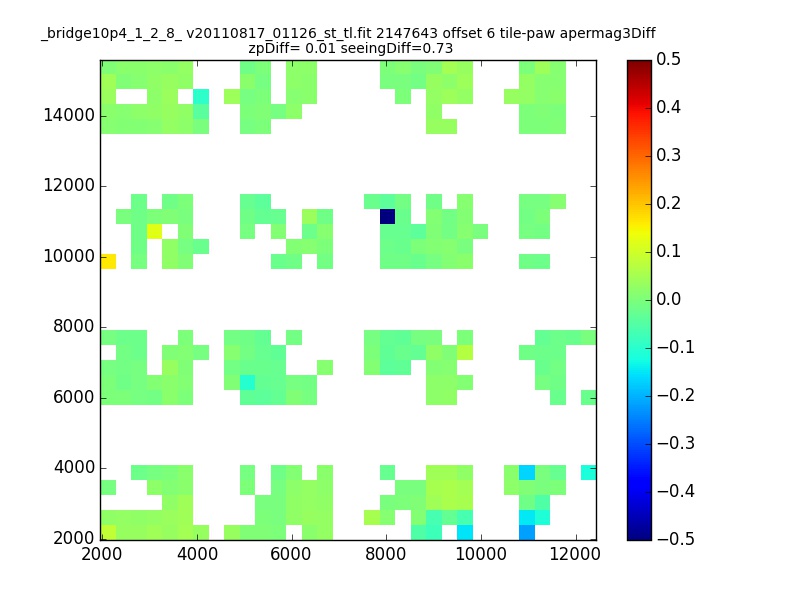 _bridge10p4_1_2_8_ v20110817_01126_st_tl.fit 2147643 offset 6 tile-paw apermag3Diff
zpDiff= 0.01 seeingDiff=0.73

14000
12000
10000
8000
6000
4000
2000

2000 4000 6000 8000 10000 12000

0.5
0.4
0.3
0.2
0.1
0.0
−0.1
−0.2
−0.3
−0.4
−0.5